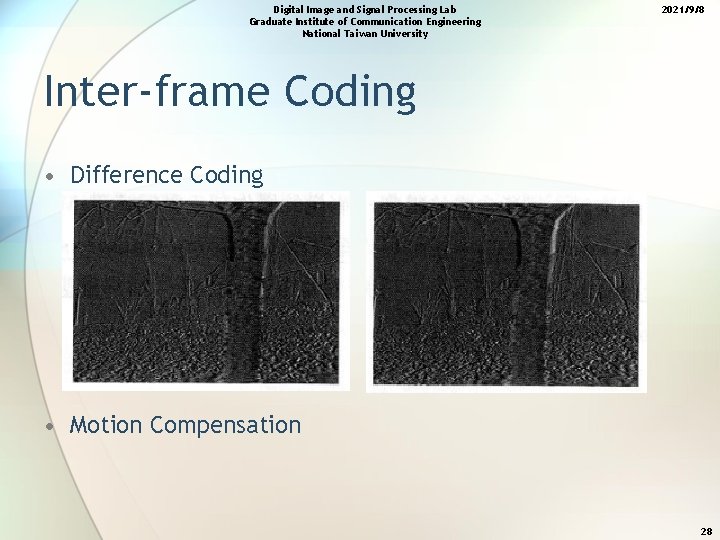 Digital Image and Signal Processing Lab
Graduate Institute of Communication Engineering
National Taiwan University

2021/9/8

Inter-frame Coding

• Difference Coding

• Motion Compensation

28